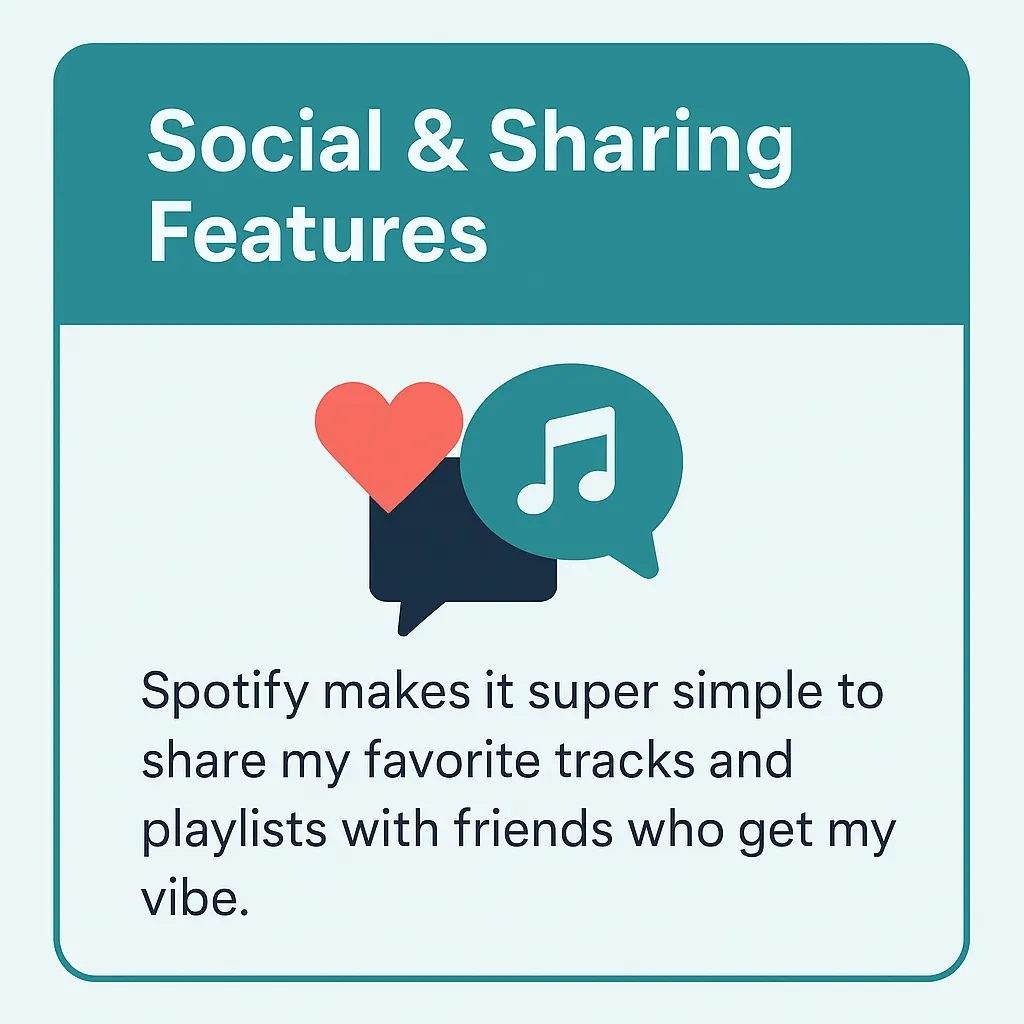 Social & Sharing Features

Spotify makes it super simple to share my favorite tracks and playlists with friends who get my vibe.